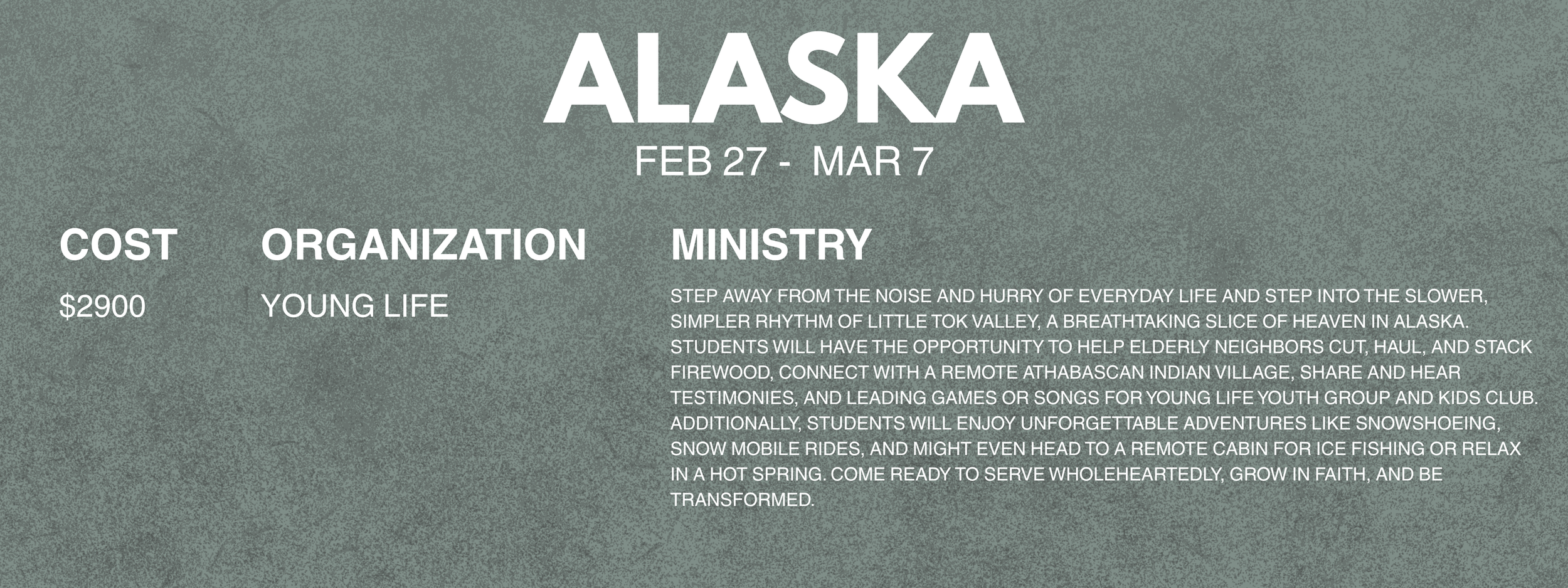 ALASKA

FEB 27 - MAR 7

COST

$2900

ORGANIZATION

YOUNG LIFE

MINISTRY

STEP AWAY FROM THE NOISE AND HURRY OF EVERYDAY LIFE AND STEP INTO THE SLOWER, SIMPLER RHYTHM OF LITTLE TOK VALLEY, A BREATHTAKING SLICE OF HEAVEN IN ALASKA. STUDENTS WILL HAVE THE OPPORTUNITY TO HELP ELDERLY NEIGHBORS CUT, HAUL, AND STACK FIREWOOD, CONNECT WITH A REMOTE ATHABASCAN INDIAN VILLAGE, SHARE AND HEAR TESTIMONIES, AND LEADING GAMES OR SONGS FOR YOUNG LIFE YOUTH GROUP AND KIDS CLUB. ADDITIONALLY, STUDENTS WILL ENJOY UNFORGETTABLE ADVENTURES LIKE SNOWSHOEING, SNOW MOBILE RIDES, AND MIGHT EVEN HEAD TO A REMOTE CABIN FOR ICE FISHING OR RELAX IN A HOT SPRING. COME READY TO SERVE WHOLEHEARTEDLY, GROW IN FAITH, AND BE TRANSFORMED.